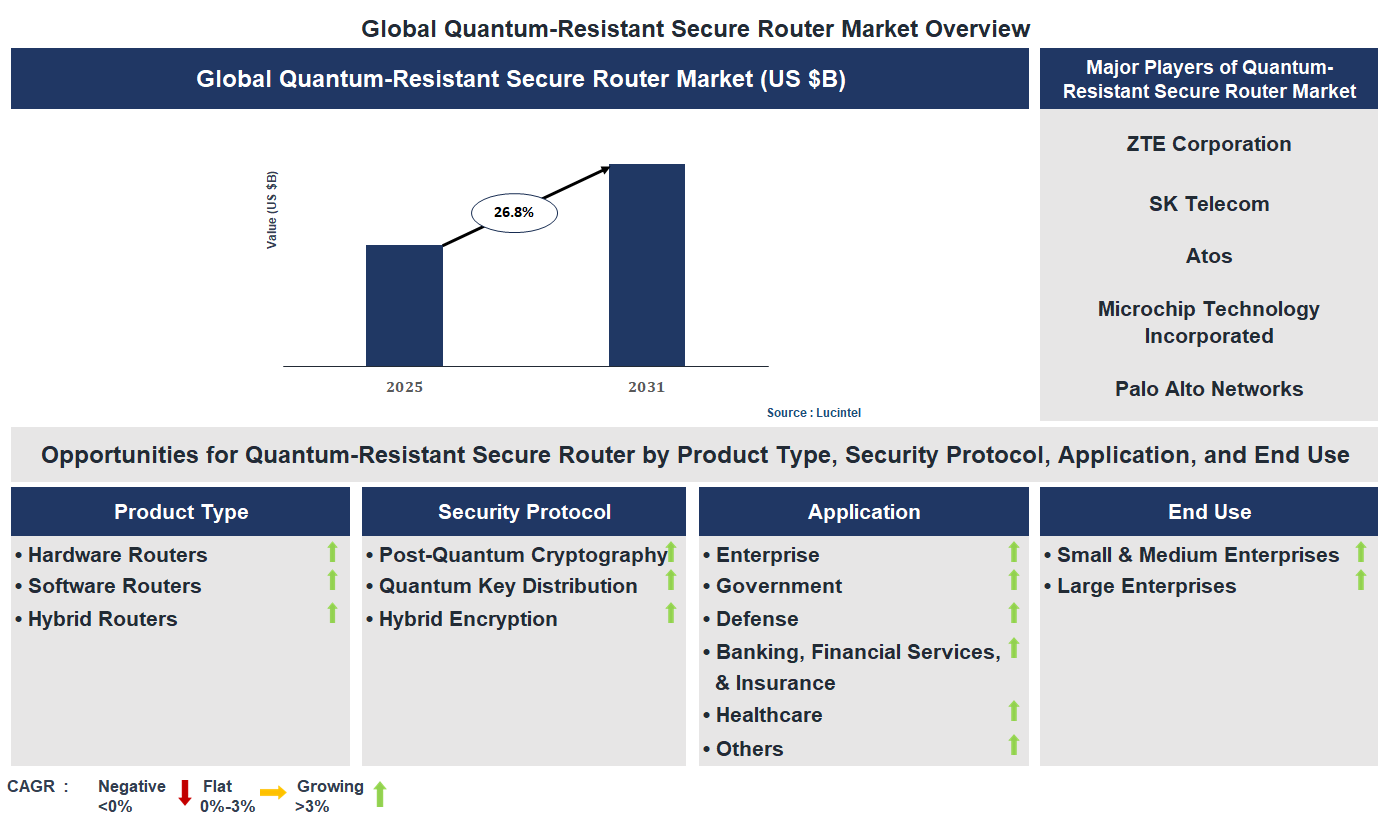 Global Quantum-Resistant Secure Router Market Overview

Global Quantum-Resistant Secure Router Market (US $B)

Value (US $B)

26.8%

2025

2031

Source : Lucintel

Major Players of Quantum-Resistant Secure Router Market

ZTE Corporation

SK Telecom

Atos

Microchip Technology Incorporated

Palo Alto Networks

Opportunities for Quantum-Resistant Secure Router by Product Type, Security Protocol, Application, and End Use

Product Type
• Hardware Routers
• Software Routers
• Hybrid Routers

Security Protocol
• Post-Quantum Cryptography
• Quantum Key Distribution
• Hybrid Encryption

Application
• Enterprise
• Government
• Defense
• Banking, Financial Services, & Insurance
• Healthcare
• Others

End Use
• Small & Medium Enterprises
• Large Enterprises

CAGR : Negative <0% Flat 0%-3% Growing >3%